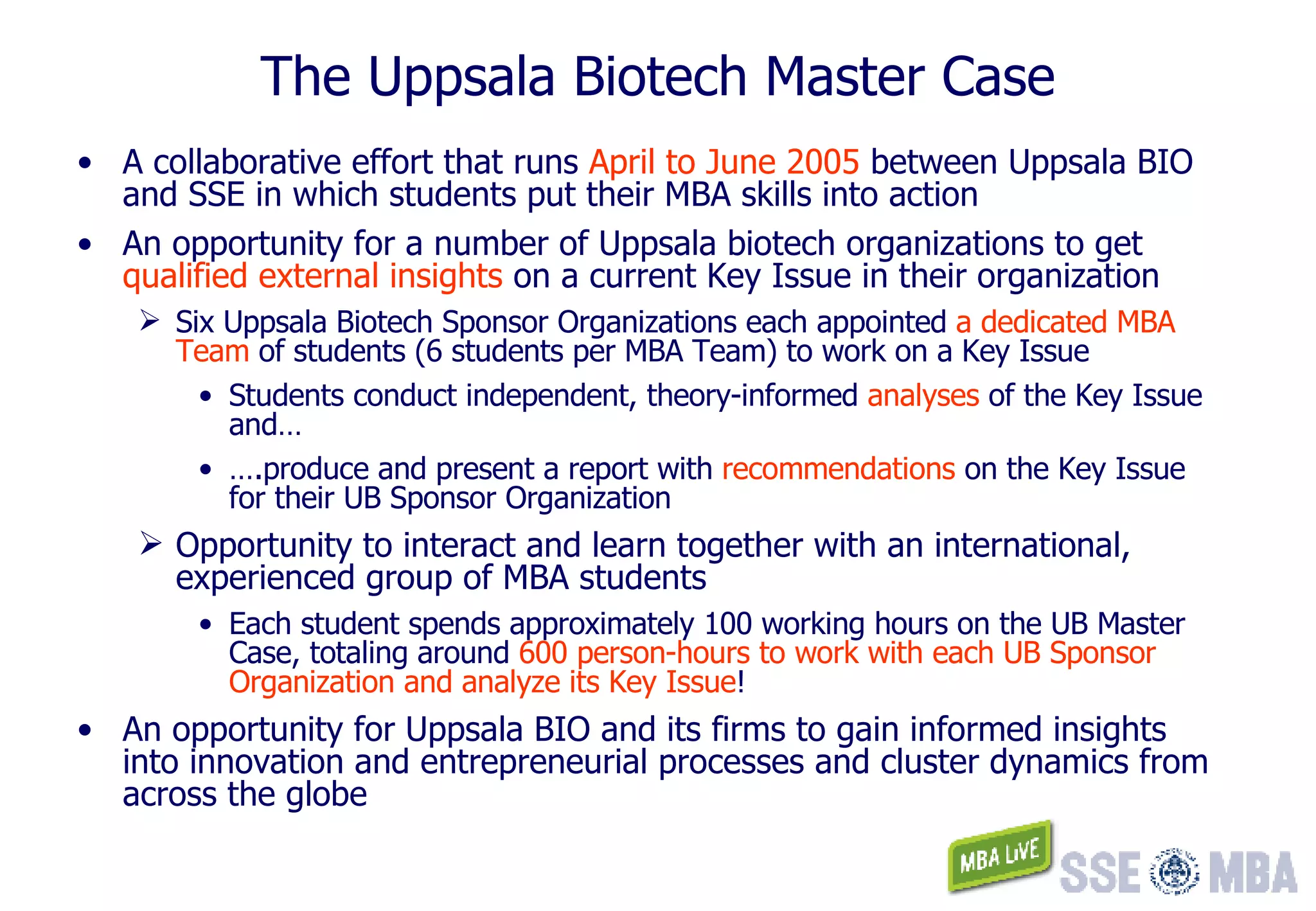 The Uppsala Biotech Master Case

• A collaborative effort that runs April to June 2005 between Uppsala BIO and SSE in which students put their MBA skills into action

• An opportunity for a number of Uppsala biotech organizations to get qualified external insights on a current Key Issue in their organization

➢ Six Uppsala Biotech Sponsor Organizations each appointed a dedicated MBA Team of students (6 students per MBA Team) to work on a Key Issue

• Students conduct independent, theory-informed analyses of the Key Issue and…

• ….produce and present a report with recommendations on the Key Issue for their UB Sponsor Organization

➢ Opportunity to interact and learn together with an international, experienced group of MBA students

• Each student spends approximately 100 working hours on the UB Master Case, totaling around 600 person-hours to work with each UB Sponsor Organization and analyze its Key Issue!

• An opportunity for Uppsala BIO and its firms to gain informed insights into innovation and entrepreneurial processes and cluster dynamics from across the globe

MBA LIVE

SSE MBA